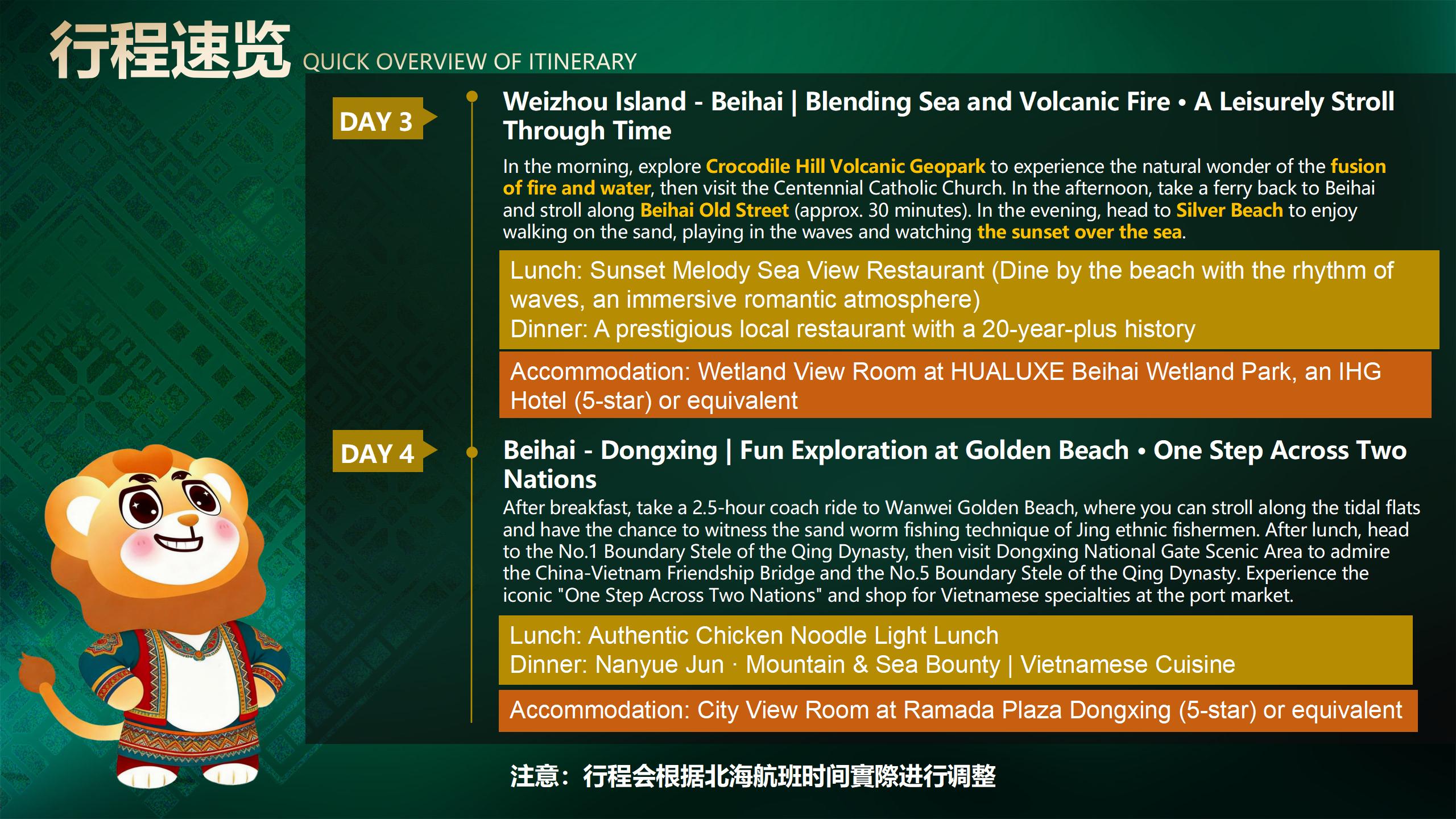 行程速览 QUICK OVERVIEW OF ITINERARY

DAY 3

Weizhou Island - Beihai | Blending Sea and Volcanic Fire • A Leisurely Stroll Through Time

In the morning, explore Crocodile Hill Volcanic Geopark to experience the natural wonder of the fusion of fire and water, then visit the Centennial Catholic Church. In the afternoon, take a ferry back to Beihai and stroll along Beihai Old Street (approx. 30 minutes). In the evening, head to Silver Beach to enjoy walking on the sand, playing in the waves and watching the sunset over the sea.

Lunch: Sunset Melody Sea View Restaurant (Dine by the beach with the rhythm of waves, an immersive romantic atmosphere)
Dinner: A prestigious local restaurant with a 20-year-plus history

Accommodation: Wetland View Room at HUALUXE Beihai Wetland Park, an IHG Hotel (5-star) or equivalent

DAY 4

Beihai - Dongxing | Fun Exploration at Golden Beach • One Step Across Two Nations

After breakfast, take a 2.5-hour coach ride to Wanwei Golden Beach, where you can stroll along the tidal flats and have the chance to witness the sand worm fishing technique of Jing ethnic fishermen. After lunch, head to the No.1 Boundary Stele of the Qing Dynasty, then visit Dongxing National Gate Scenic Area to admire the China-Vietnam Friendship Bridge and the No.5 Boundary Stele of the Qing Dynasty. Experience the iconic "One Step Across Two Nations" and shop for Vietnamese specialties at the port market.

Lunch: Authentic Chicken Noodle Light Lunch
Dinner: Nanyue Jun · Mountain & Sea Bounty | Vietnamese Cuisine

Accommodation: City View Room at Ramada Plaza Dongxing (5-star) or equivalent

注意：行程会根据北海航班时间實際进行调整